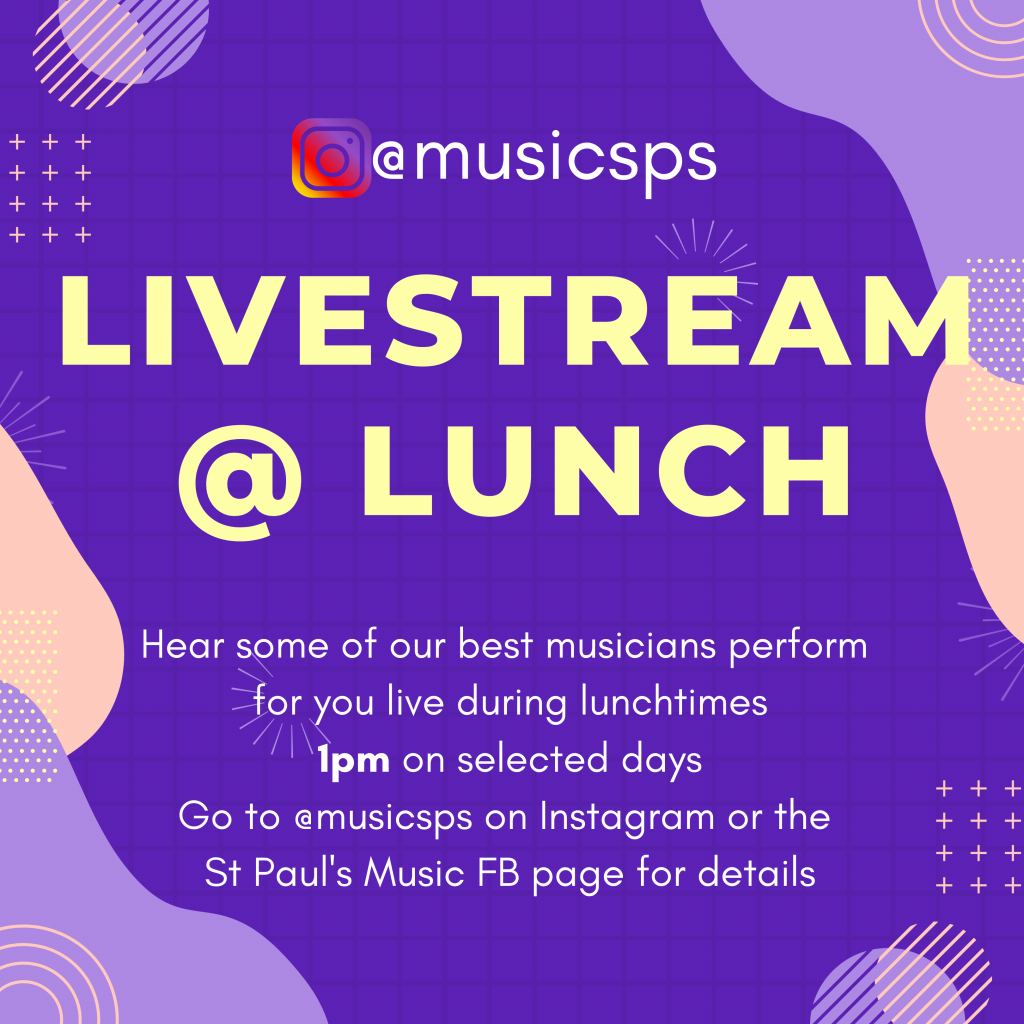 @musicsps

LIVESTREAM @ LUNCH

Hear some of our best musicians perform for you live during lunchtimes
1pm on selected days
Go to @musicsps on Instagram or the St Paul's Music FB page for details